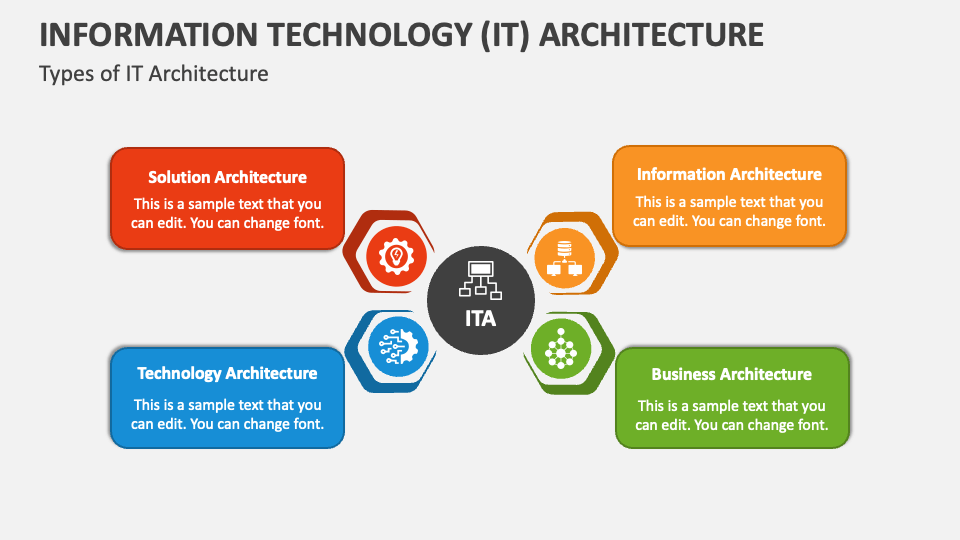 INFORMATION TECHNOLOGY (IT) ARCHITECTURE

Types of IT Architecture

Solution Architecture

This is a sample text that you can edit. You can change font.

Information Architecture

This is a sample text that you can edit. You can change font.

ITA

Technology Architecture

This is a sample text that you can edit. You can change font.

Business Architecture

This is a sample text that you can edit. You can change font.